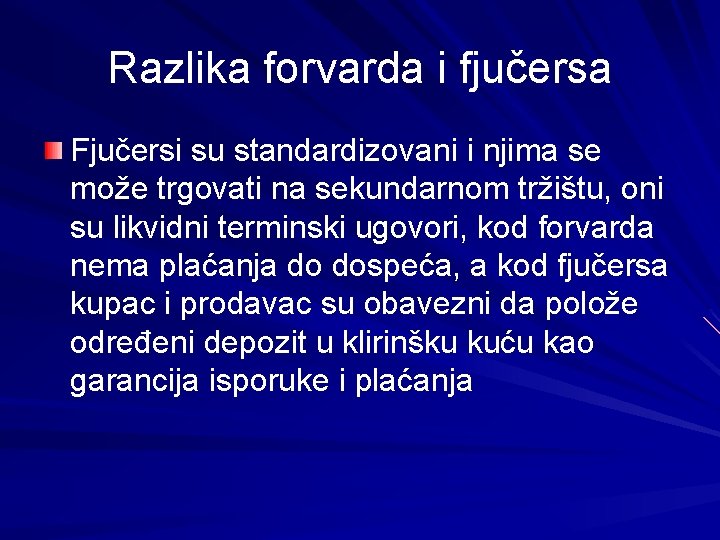 Razlika forvarda i fjučersa

Fjučersi su standardizovani i njima se može trgovati na sekundarnom tržištu, oni su likvidni terminski ugovori, kod forvarda nema plaćanja do dospeća, a kod fjučersa kupac i prodavac su obavezni da polože određeni depozit u klirinšku kuću kao garancija isporuke i plaćanja